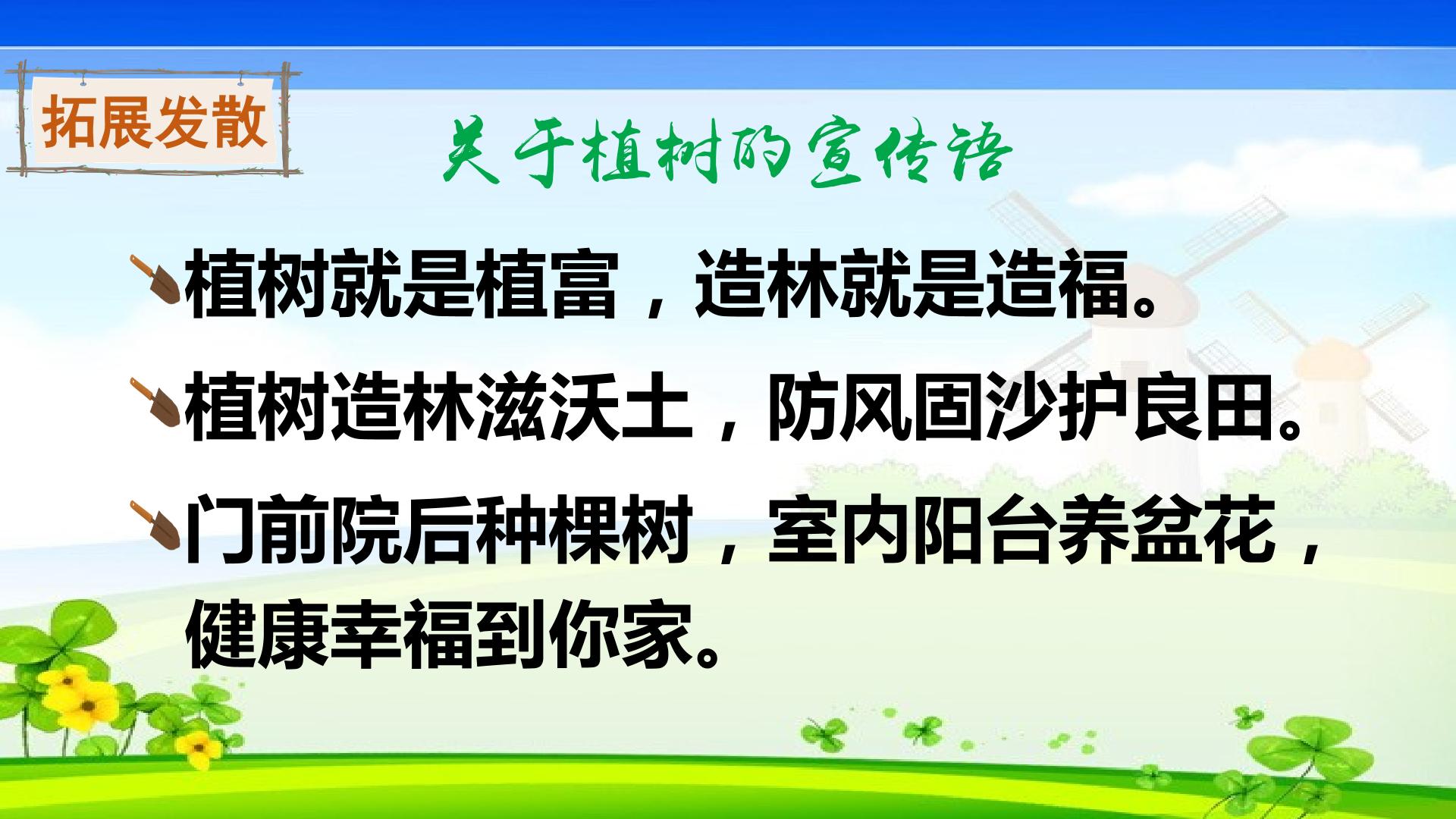 拓展发散

关于植树的宣传语

植树就是植富，造林就是造福。

植树造林滋沃土，防风固沙护良田。

门前院后种棵树，室内阳台养盆花，健康幸福到你家。